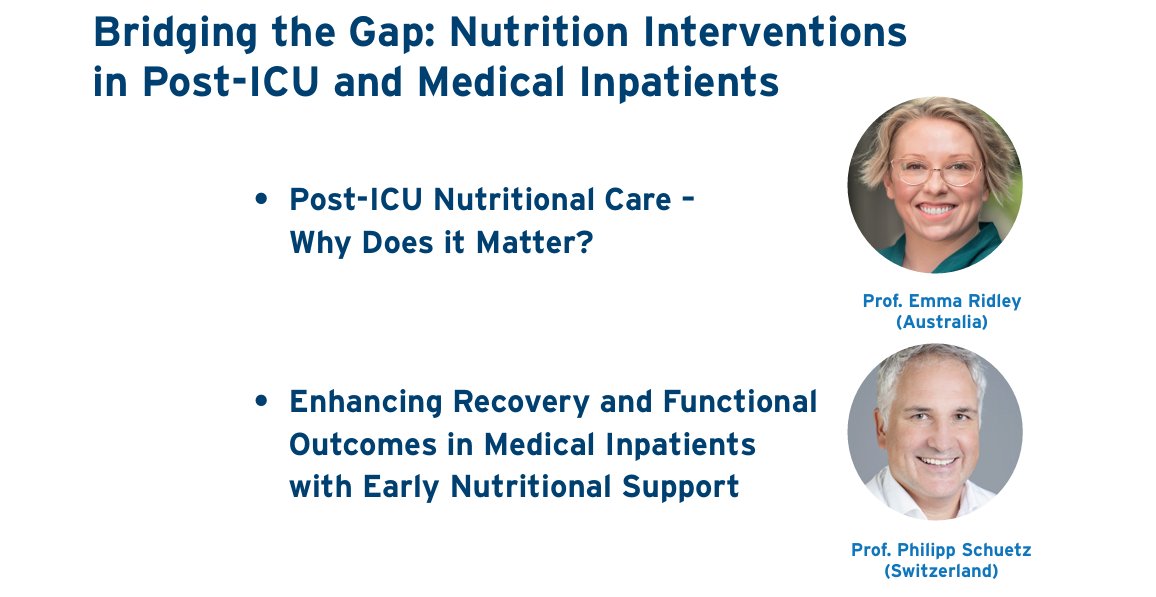 Bridging the Gap: Nutrition Interventions in Post-ICU and Medical Inpatients

• Post-ICU Nutritional Care – Why Does it Matter?

Prof. Emma Ridley (Australia)

• Enhancing Recovery and Functional Outcomes in Medical Inpatients with Early Nutritional Support

Prof. Philipp Schuetz (Switzerland)